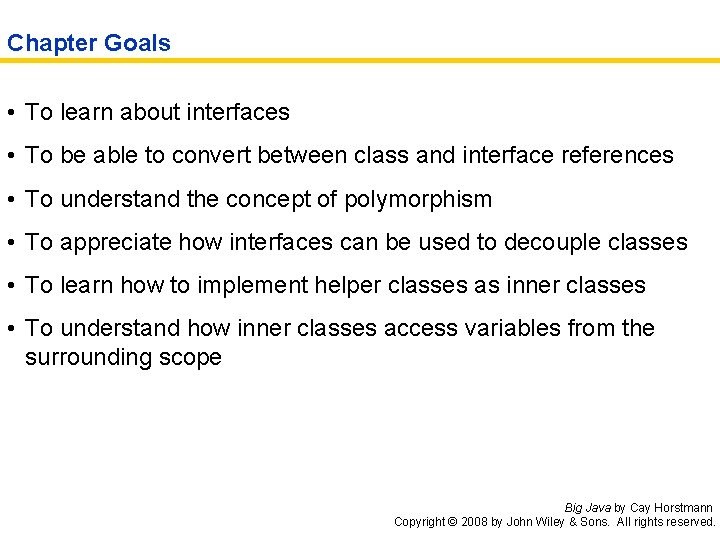 Chapter Goals

• To learn about interfaces

• To be able to convert between class and interface references

• To understand the concept of polymorphism

• To appreciate how interfaces can be used to decouple classes

• To learn how to implement helper classes as inner classes

• To understand how inner classes access variables from the surrounding scope

Big Java by Cay Horstmann
Copyright © 2008 by John Wiley & Sons. All rights reserved.